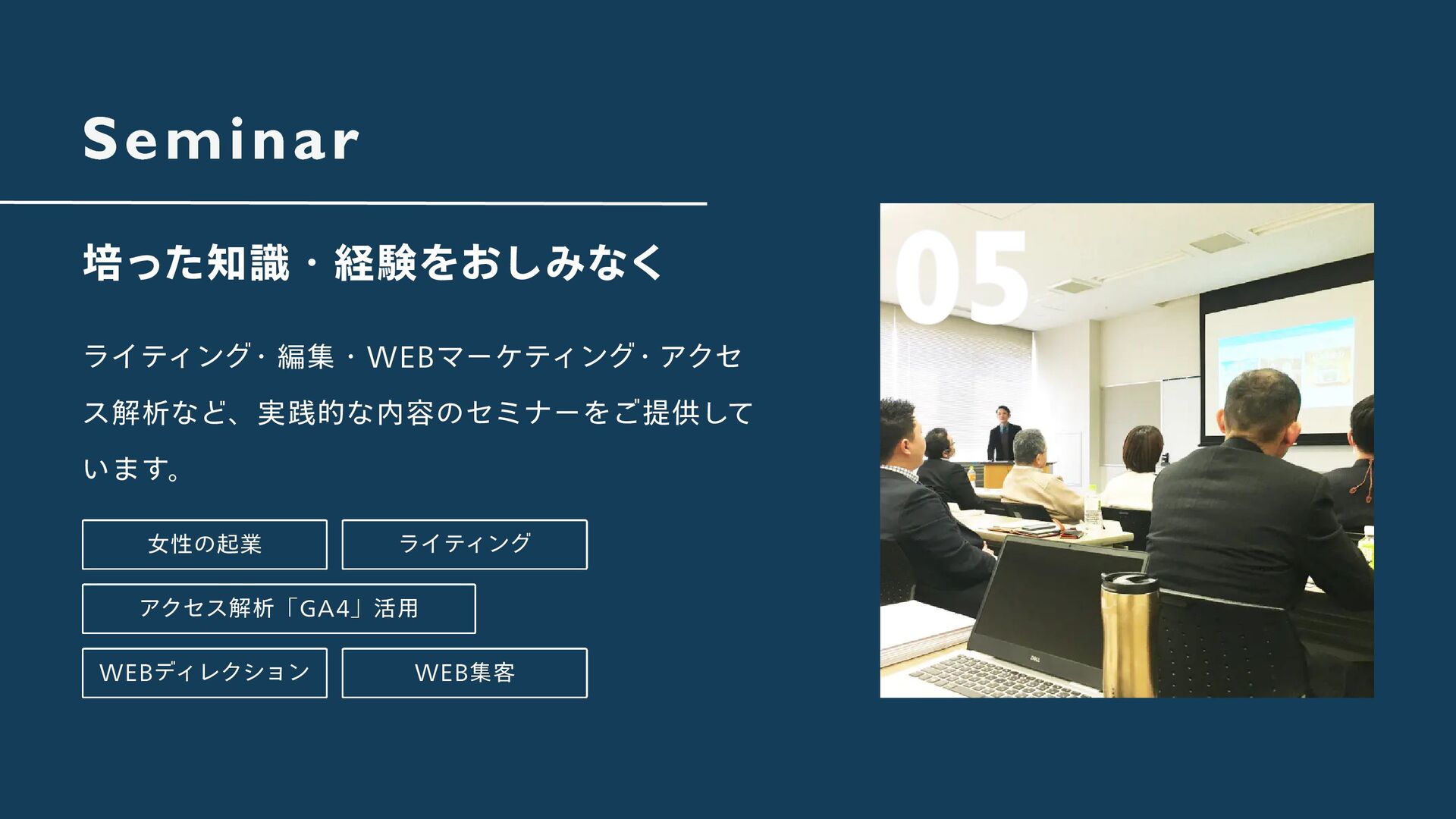 Seminar

培った知識・経験をおしみなく

ライティング・編集・WEBマーケティング・アクセス解析など、実践的な内容のセミナーをご提供しています。

女性の起業

ライティング

アクセス解析「GA4」活用

WEBディレクション

WEB集客

05

DELL